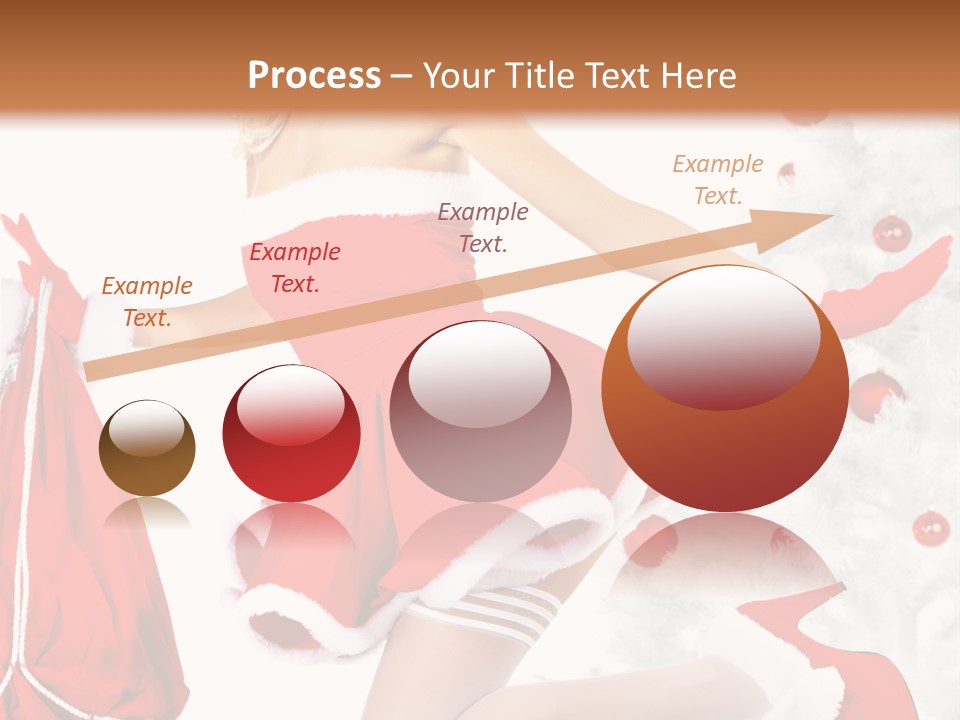 Process – Your Title Text Here

Example Text.

Example Text.

Example Text.

Example Text.